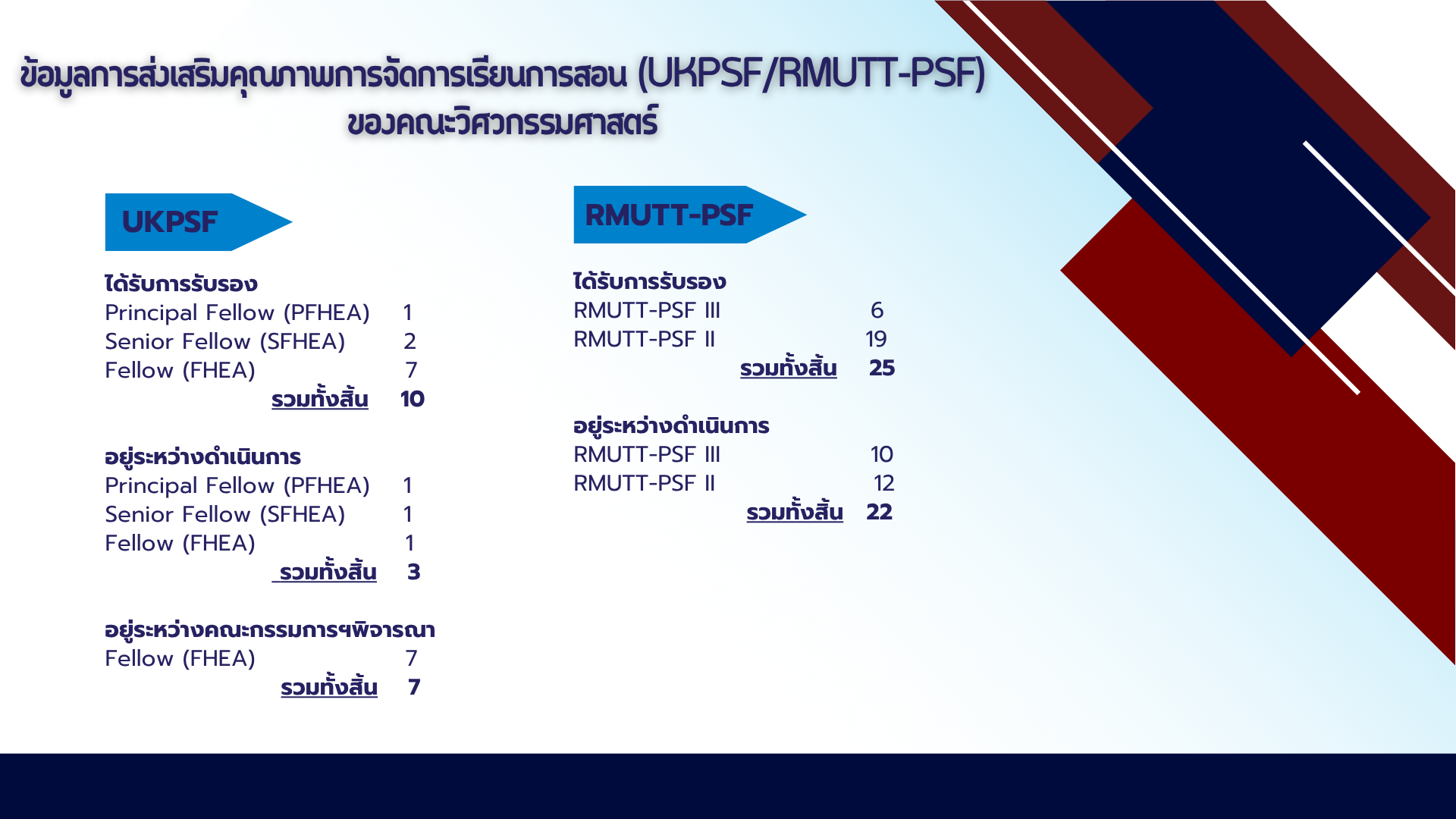 ข้อมูลการส่งเสริมคุณภาพการจัดการเรียนการสอน (UKPSF/RMUTT-PSF) ของคณะวิศวกรรมศาสตร์

UKPSF

ได้รับการรับรอง
Principal Fellow (PFHEA) 1
Senior Fellow (SFHEA) 2
Fellow (FHEA) 7
รวมทั้งสิ้น 10

อยู่ระหว่างดำเนินการ
Principal Fellow (PFHEA) 1
Senior Fellow (SFHEA) 1
Fellow (FHEA) 1
รวมทั้งสิ้น 3

อยู่ระหว่างคณะกรรมการฯพิจารณา
Fellow (FHEA) 7
รวมทั้งสิ้น 7

RMUTT-PSF

ได้รับการรับรอง
RMUTT-PSF III 6
RMUTT-PSF II 19
รวมทั้งสิ้น 25

อยู่ระหว่างดำเนินการ
RMUTT-PSF III 10
RMUTT-PSF II 12
รวมทั้งสิ้น 22